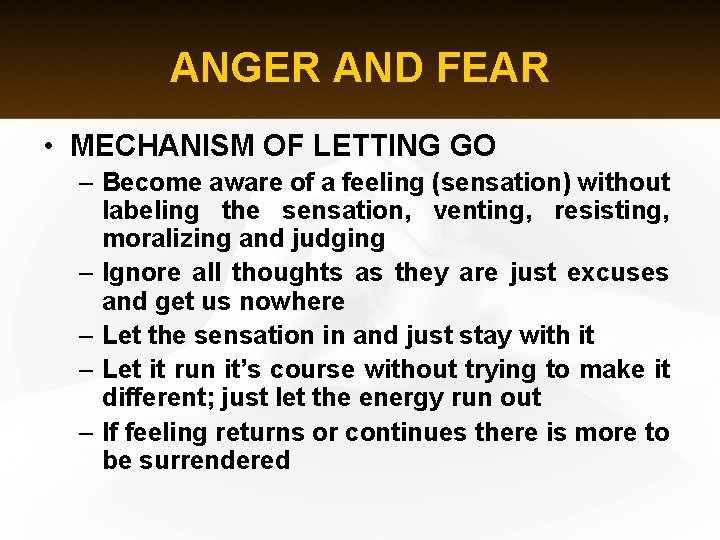 ANGER AND FEAR

• MECHANISM OF LETTING GO
– Become aware of a feeling (sensation) without labeling the sensation, venting, resisting, moralizing and judging
– Ignore all thoughts as they are just excuses and get us nowhere
– Let the sensation in and just stay with it
– Let it run it's course without trying to make it different; just let the energy run out
– If feeling returns or continues there is more to be surrendered